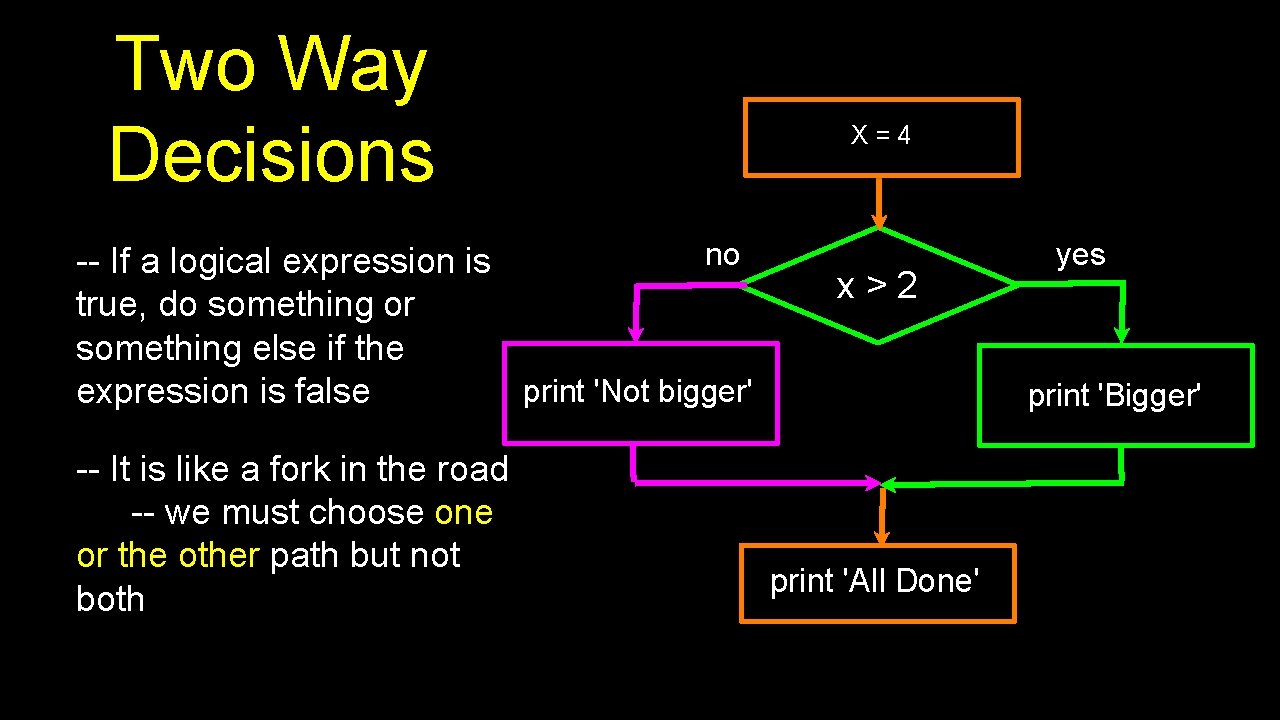 Two Way Decisions

-- If a logical expression is true, do something or something else if the expression is false

-- It is like a fork in the road
-- we must choose one or the other path but not both

X = 4

no

x > 2

yes

print 'Not bigger'

print 'Bigger'

print 'All Done'